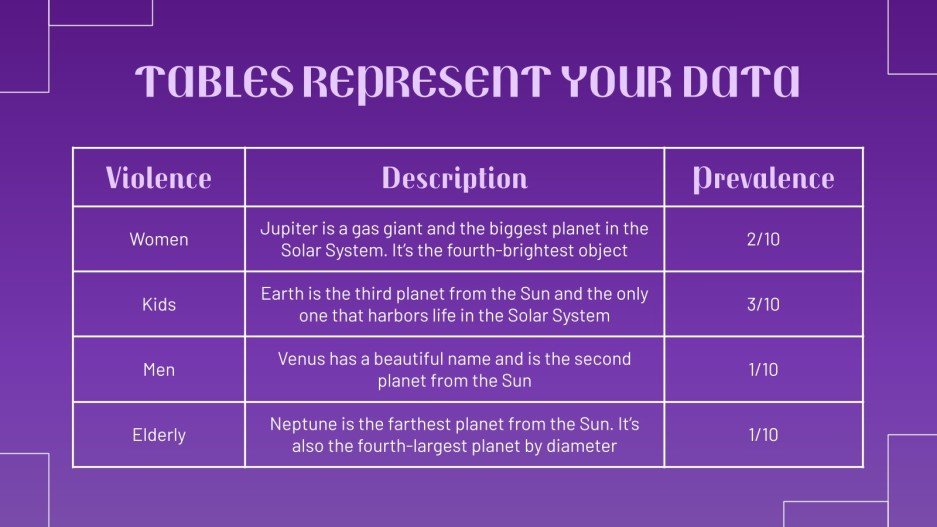 TABLES REPRESENT YOUR DATA

| Violence | Description | Prevalence |
|---|---|---|
| Women | Jupiter is a gas giant and the biggest planet in the Solar System. It's the fourth-brightest object | 2/10 |
| Kids | Earth is the third planet from the Sun and the only one that harbors life in the Solar System | 3/10 |
| Men | Venus has a beautiful name and is the second planet from the Sun | 1/10 |
| Elderly | Neptune is the farthest planet from the Sun. It's also the fourth-largest planet by diameter | 1/10 |